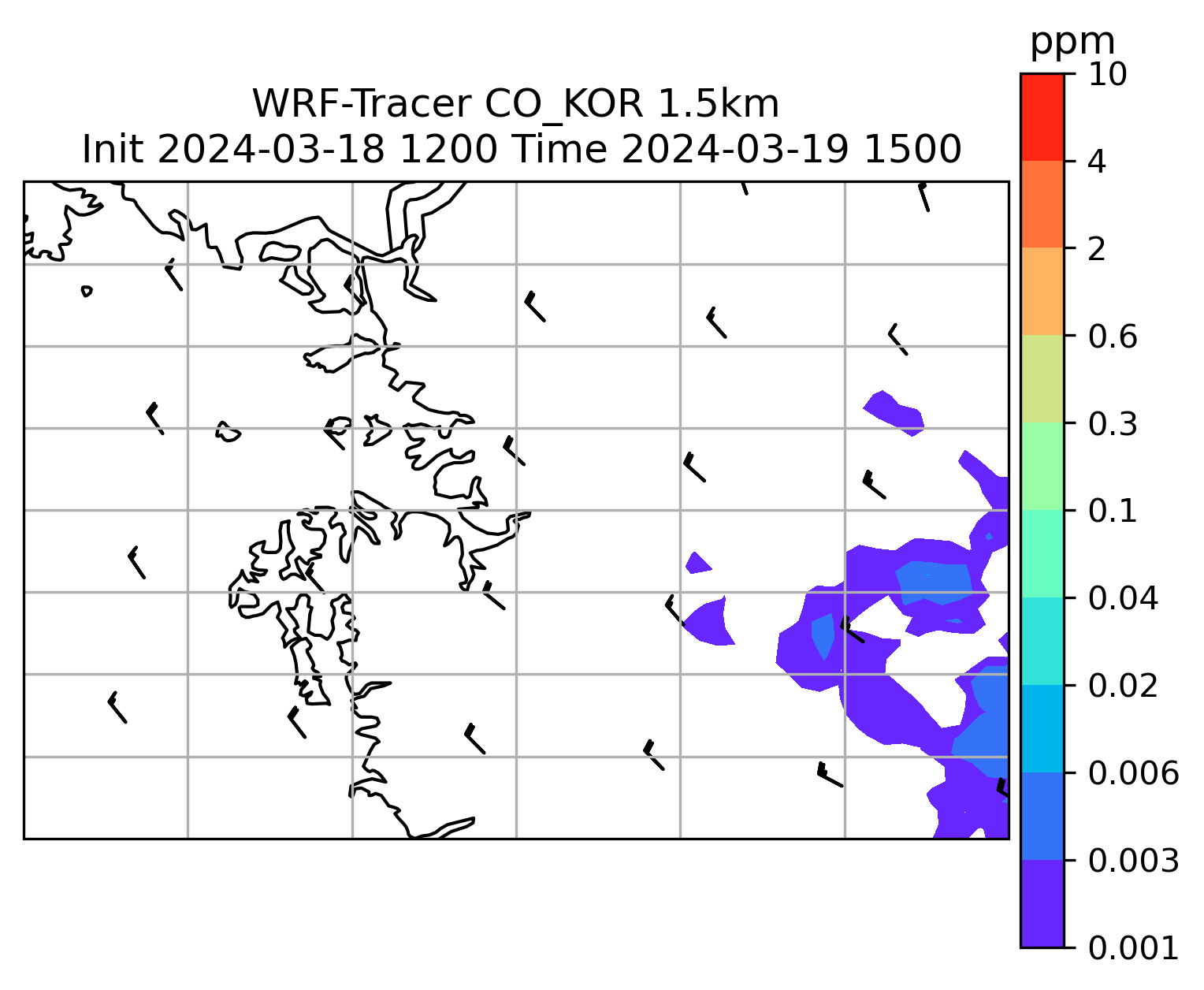 WRF-Tracer CO_KOR 1.5km
Init 2024-03-18 1200 Time 2024-03-19 1500

ppm
10
4
2
0.6
0.3
0.1
0.04
0.02
0.006
0.003
0.001